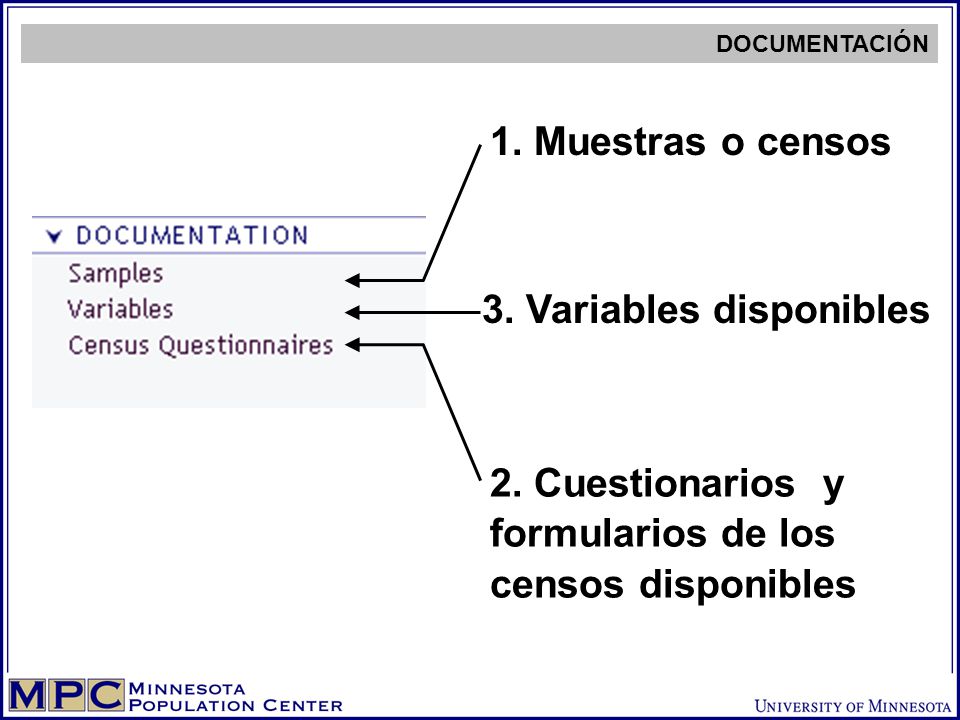 DOCUMENTACIÓN

DOCUMENTATION
Samples
Variables
Census Questionnaires

1. Muestras o censos

3. Variables disponibles

2. Cuestionarios y formularios de los censos disponibles

MPC MINNESOTA POPULATION CENTER

UNIVERSITY OF MINNESOTA